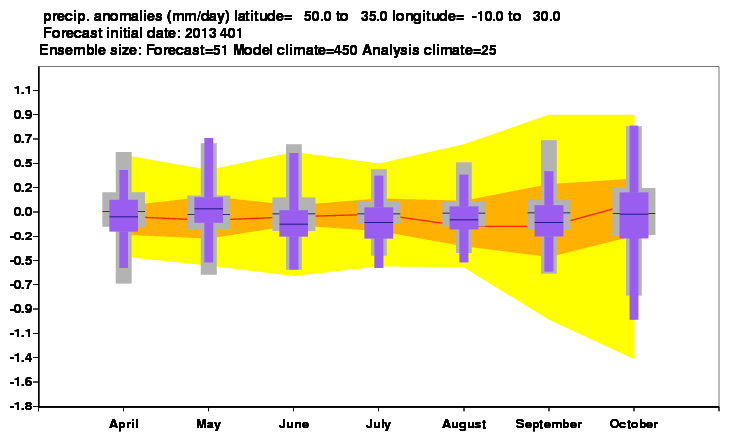 precip. anomalies (mm/day) latitude= 50.0 to 35.0 longitude= -10.0 to 30.0
Forecast initial date: 2013 401
Ensemble size: Forecast=51 Model climate=450 Analysis climate=25

1.1
0.9
0.7
0.5
0.2
0.0
-0.2
-0.5
-0.7
-0.9
-1.1
-1.4
-1.6
-1.8

April May June July August September October